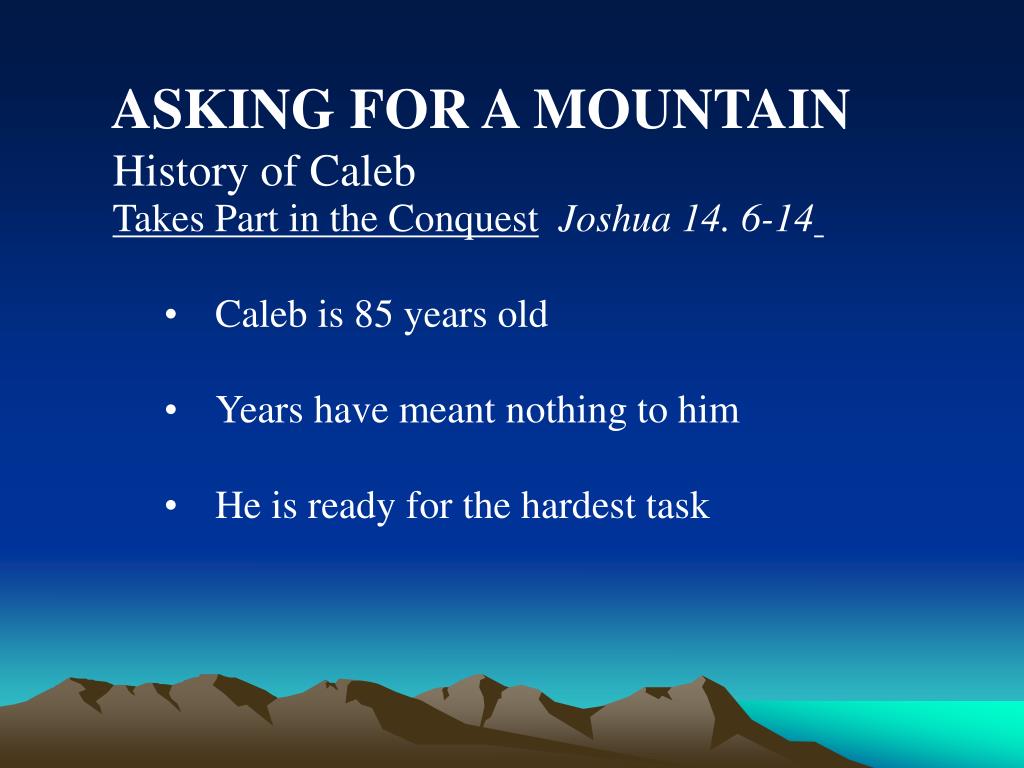 ASKING FOR A MOUNTAIN
History of Caleb
Takes Part in the Conquest Joshua 14. 6-14

• Caleb is 85 years old

• Years have meant nothing to him

• He is ready for the hardest task